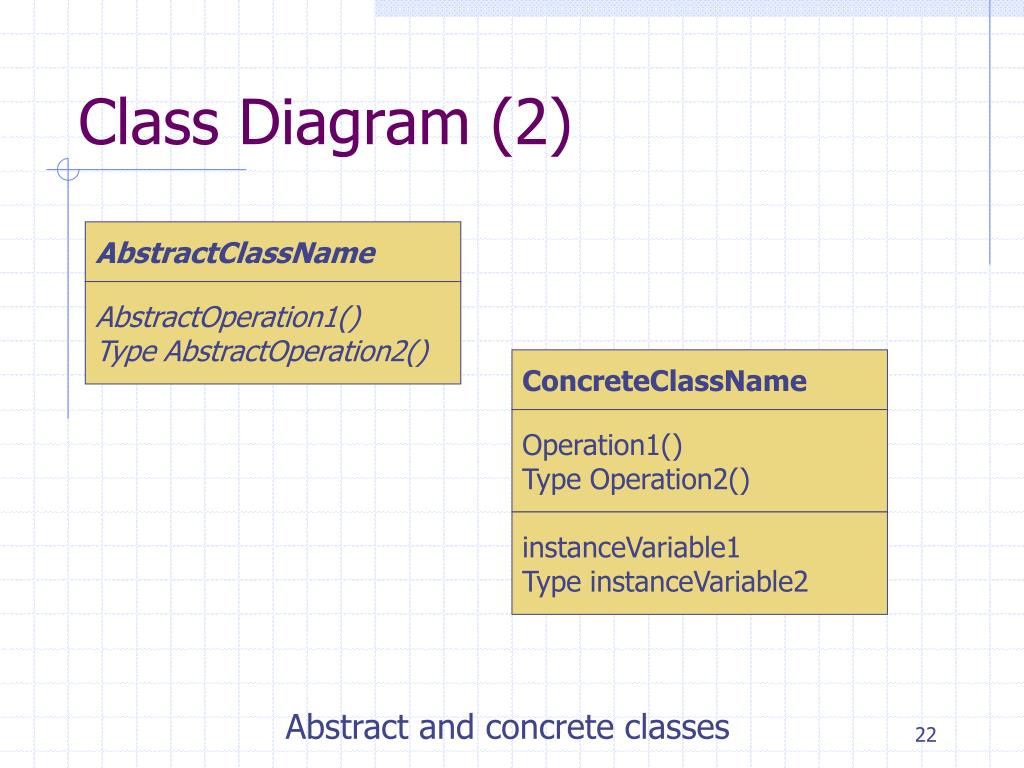 Class Diagram (2)

AbstractClassName

AbstractOperation1()
Type AbstractOperation2()

ConcreteClassName

Operation1()
Type Operation2()

instanceVariable1
Type instanceVariable2

Abstract and concrete classes

22